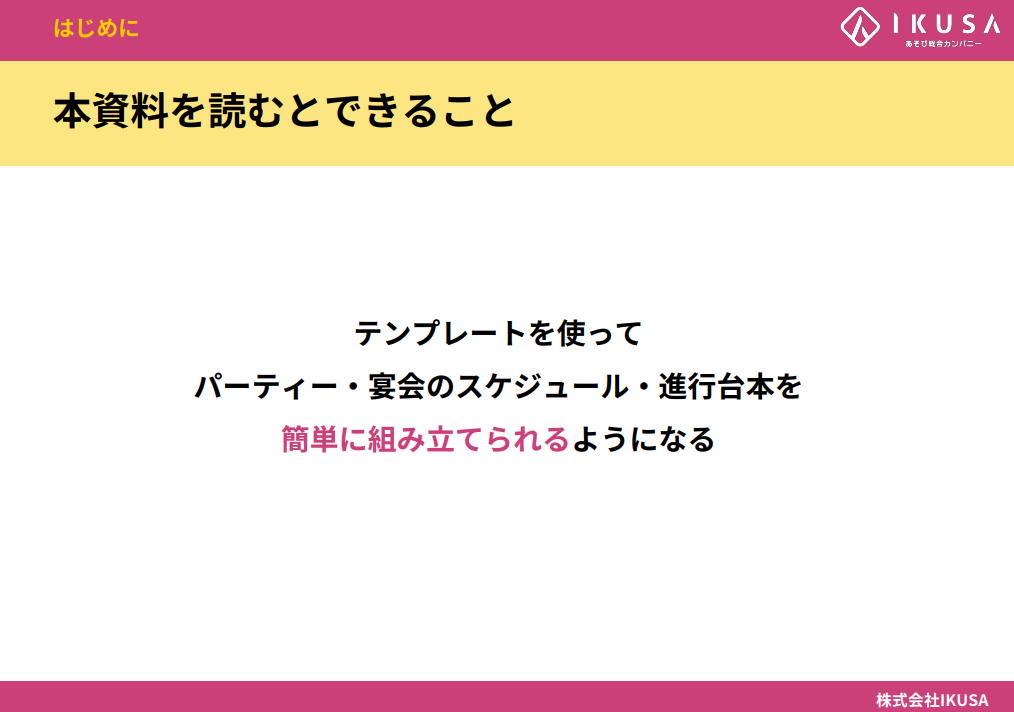 はじめに

IKUSA
あそび総合カンパニー

本資料を読むとできること

テンプレートを使って
パーティー・宴会のスケジュール・進行台本を
簡単に組み立てられるようになる

株式会社IKUSA